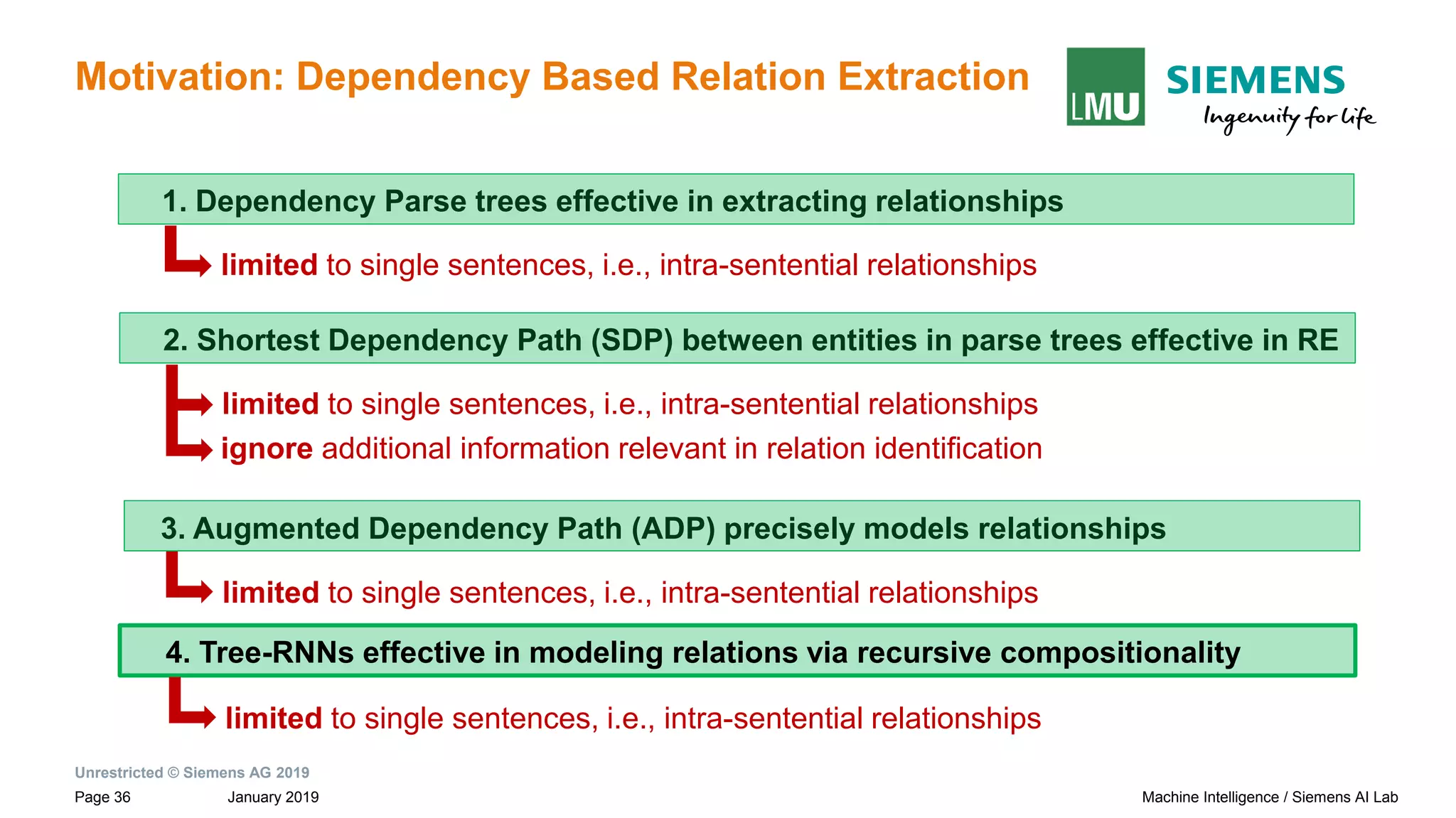 Motivation: Dependency Based Relation Extraction

LMU

SIEMENS
Ingenuity for life

1. Dependency Parse trees effective in extracting relationships

limited to single sentences, i.e., intra-sentential relationships

2. Shortest Dependency Path (SDP) between entities in parse trees effective in RE

limited to single sentences, i.e., intra-sentential relationships

ignore additional information relevant in relation identification

3. Augmented Dependency Path (ADP) precisely models relationships

limited to single sentences, i.e., intra-sentential relationships

4. Tree-RNNs effective in modeling relations via recursive compositionality

limited to single sentences, i.e., intra-sentential relationships

Unrestricted © Siemens AG 2019

Page 36 January 2019 Machine Intelligence / Siemens AI Lab